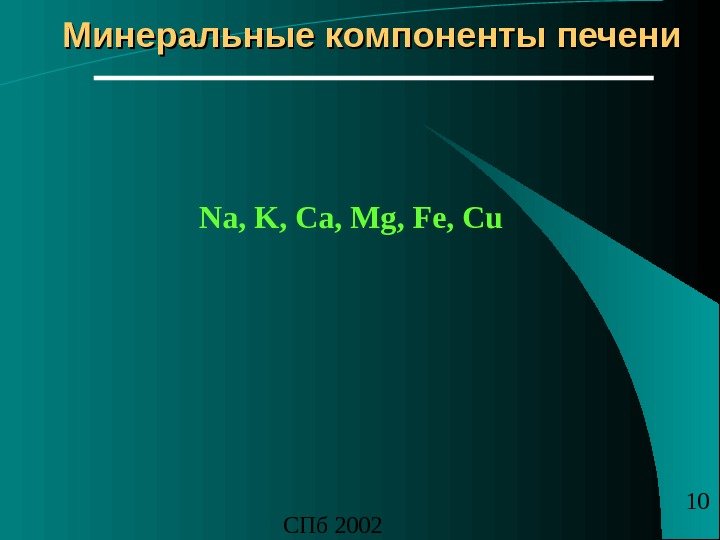 Минеральные компоненты печени

Na, K, Ca, Mg, Fe, Cu

СПб 2002

10